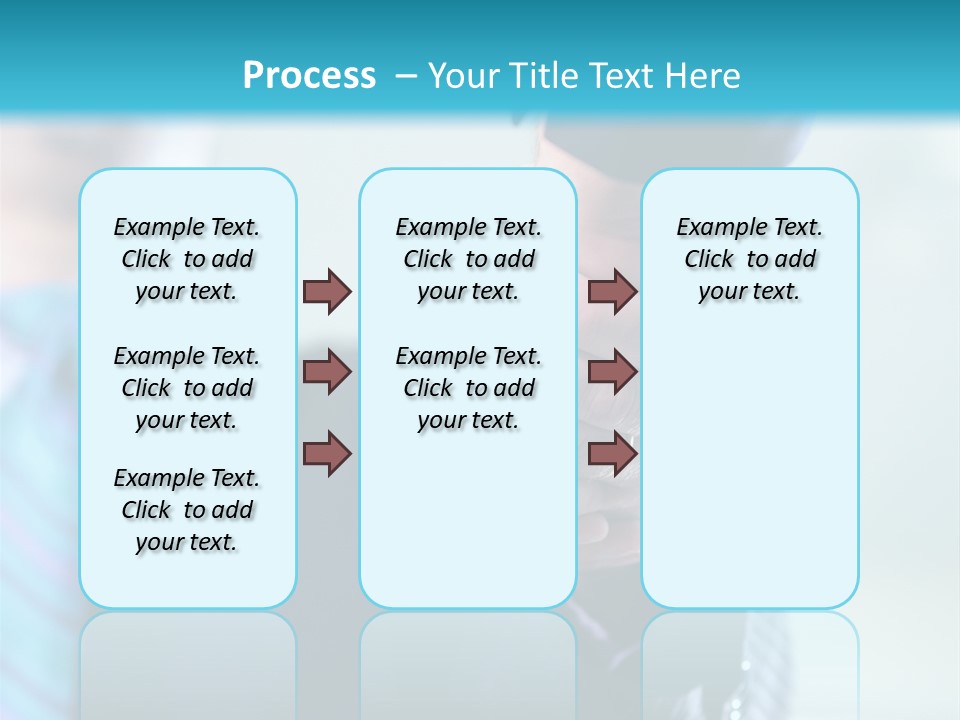 Process – Your Title Text Here

Example Text. Click to add your text.

Example Text. Click to add your text.

Example Text. Click to add your text.

Example Text. Click to add your text.

Example Text. Click to add your text.

Example Text. Click to add your text.